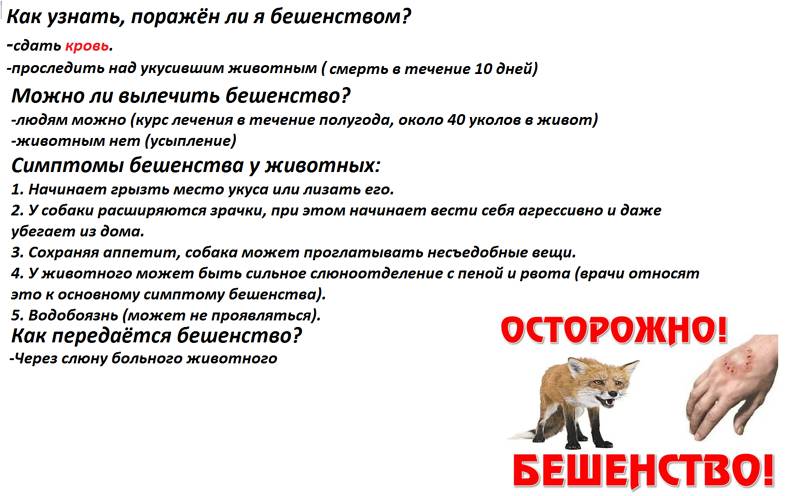 Как узнать, поражён ли я бешенством?
-сдать кровь.
-проследить над укусившим животным ( смерть в течение 10 дней)

Можно ли вылечить бешенство?
-людям можно (курс лечения в течение полугода, около 40 уколов в живот)
-животным нет (усыпление)

Симптомы бешенства у животных:
1. Начинает грызть место укуса или лизать его.
2. У собаки расширяются зрачки, при этом начинает вести себя агрессивно и даже убегает из дома.
3. Сохраняя аппетит, собака может проглатывать несъедобные вещи.
4. У животного может быть сильное слюноотделение с пеной и рвота (врачи относят это к основному симптому бешенства).
5. Водобоязнь (может не проявляться).

Как передаётся бешенство?
-Через слюну больного животного

ОСТОРОЖНО!
БЕШЕНСТВО!